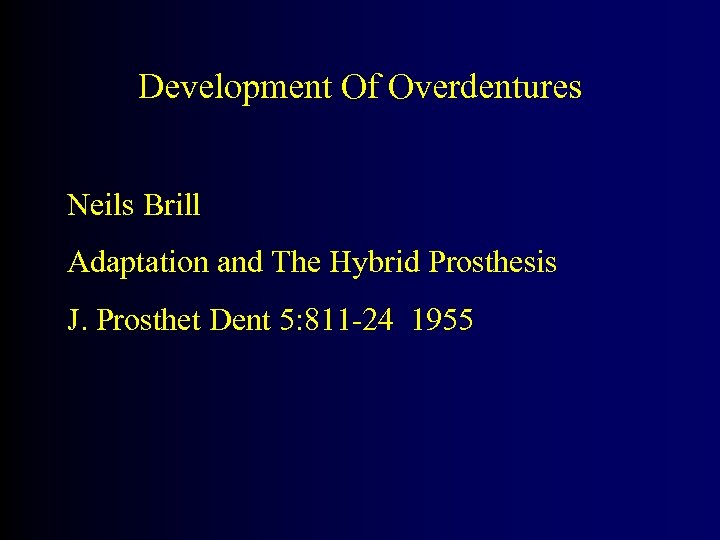 Development Of Overdentures

Neils Brill

Adaptation and The Hybrid Prosthesis

J. Prosthet Dent 5:811-24 1955